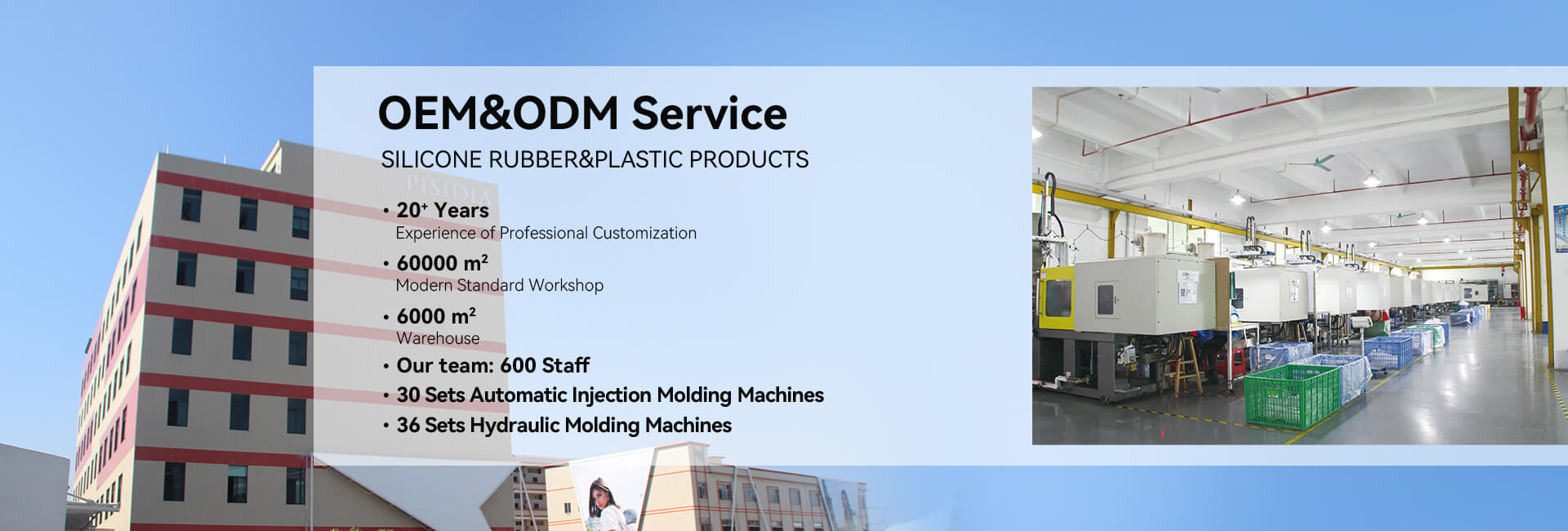 OEM&ODM Service

SILICONE RUBBER&PLASTIC PRODUCTS

PISIDIA

• $20^+$ Years
Experience of Professional Customization

• 60000 $m^2$
Modern Standard Workshop

• 6000 $m^2$
Warehouse

• Our team: 600 Staff

• 30 Sets Automatic Injection Molding Machines

• 36 Sets Hydraulic Molding Machines